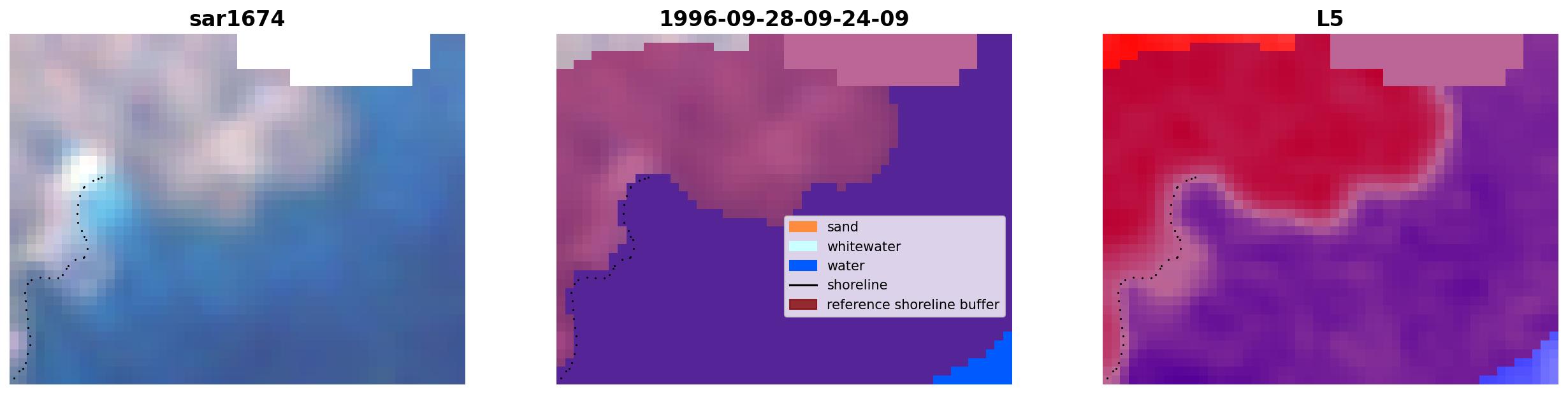 sar1674

1996-09-28-09-24-09

sand
whitewater
water
shoreline
reference shoreline buffer

L5